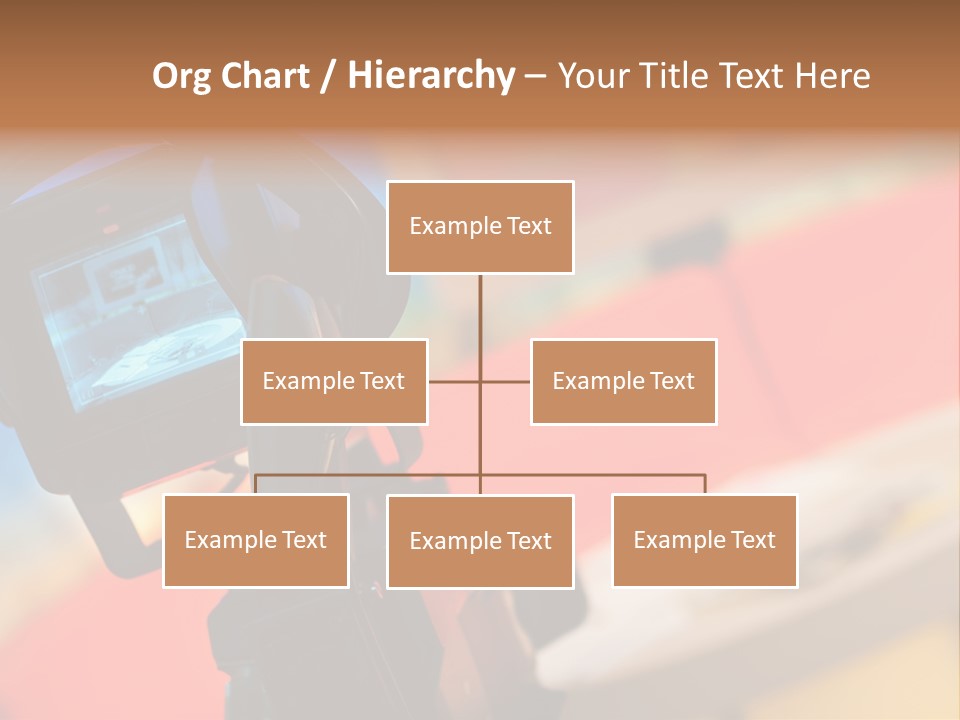 Org Chart / Hierarchy – Your Title Text Here

Example Text

Example Text

Example Text

Example Text

Example Text

Example Text